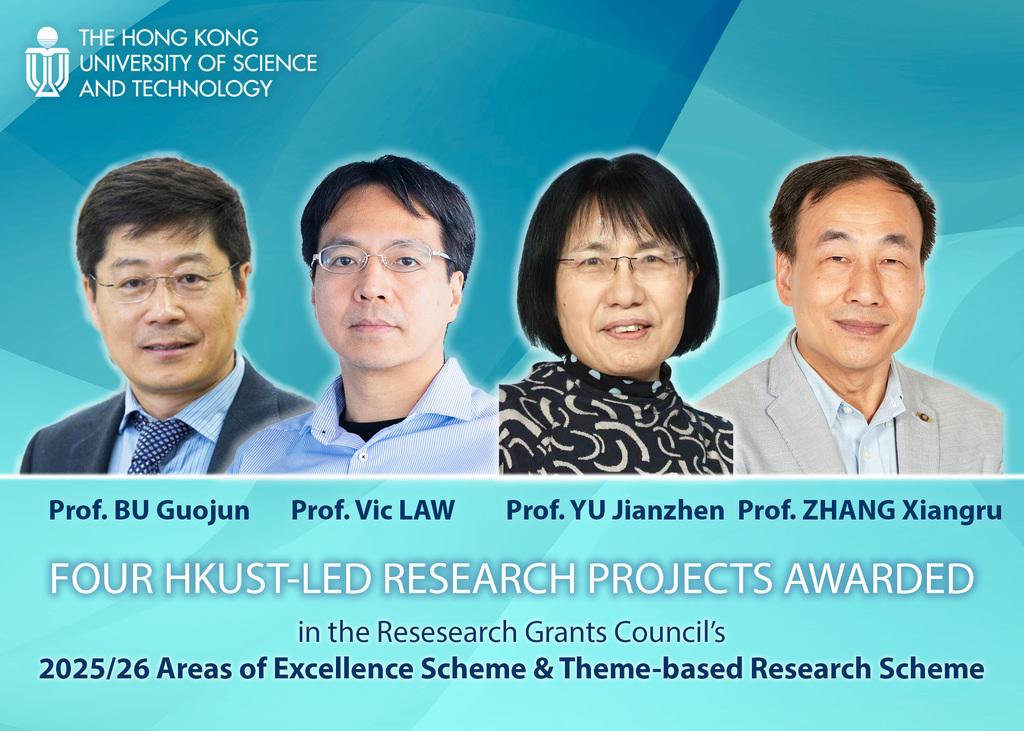 THE HONG KONG UNIVERSITY OF SCIENCE AND TECHNOLOGY

Prof. BU Guojun Prof. Vic LAW Prof. YU Jianzhen Prof. ZHANG Xiangru

FOUR HKUST-LED RESEARCH PROJECTS AWARDED

in the Resesearch Grants Council's

2025/26 Areas of Excellence Scheme & Theme-based Research Scheme